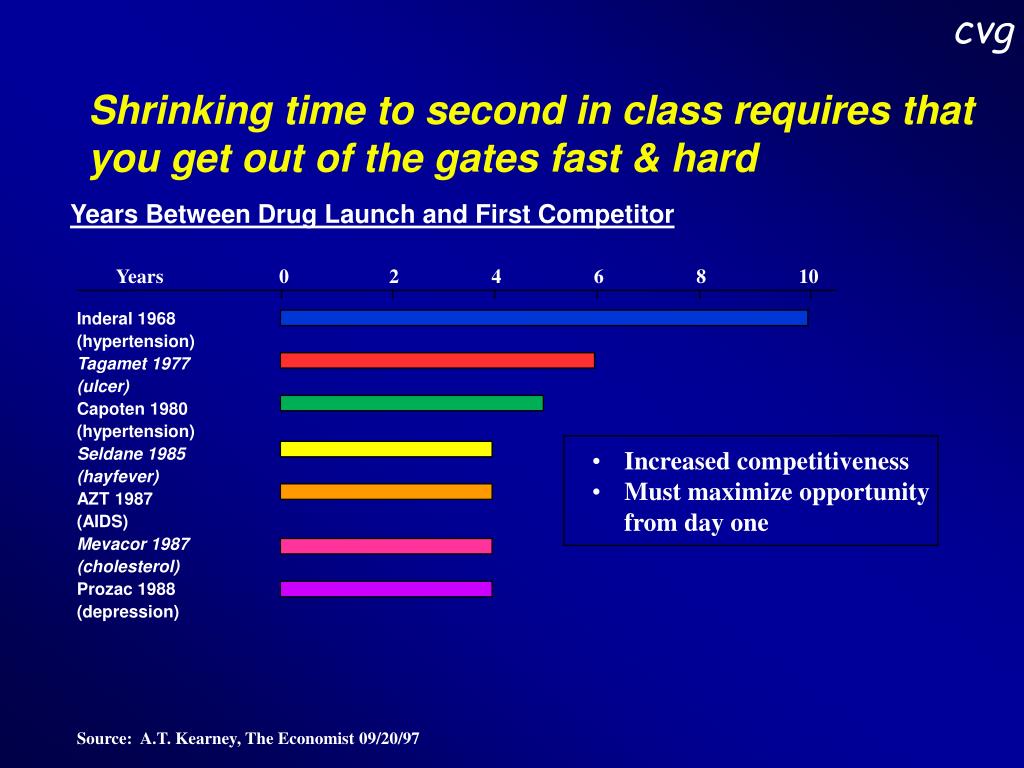 cvg

Shrinking time to second in class requires that you get out of the gates fast & hard

Years Between Drug Launch and First Competitor

Years 0 2 4 6 8 10

Inderal 1968 (hypertension)
Tagamet 1977 (ulcer)
Capoten 1980 (hypertension)
Seldane 1985 (hayfever)
AZT 1987 (AIDS)
Mevacor 1987 (cholesterol)
Prozac 1988 (depression)

• Increased competitiveness
• Must maximize opportunity from day one

Source: A.T. Kearney, The Economist 09/20/97